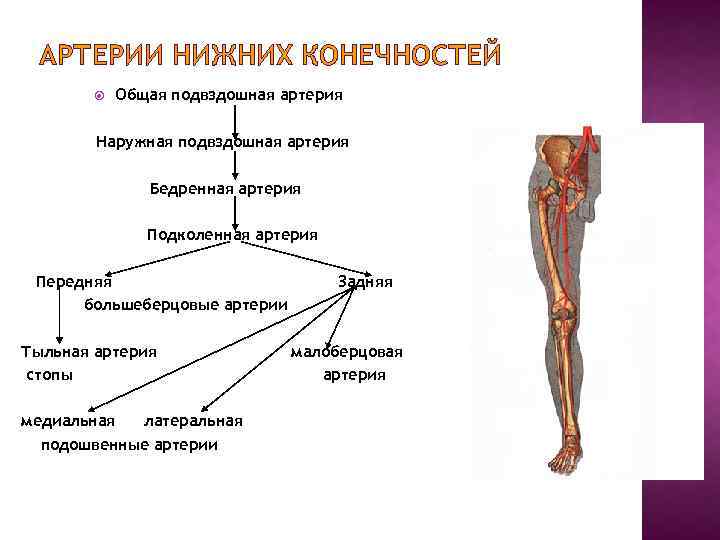 АРТЕРИИ НИЖНИХ КОНЕЧНОСТЕЙ

Общая подвздошная артерия

Наружная подвздошная артерия

Бедренная артерия

Подколенная артерия

Передняя

Задняя

большеберцовые артерии

Тыльная артерия стопы

малоберцовая артерия

медиальная

латеральная

подошвенные артерии